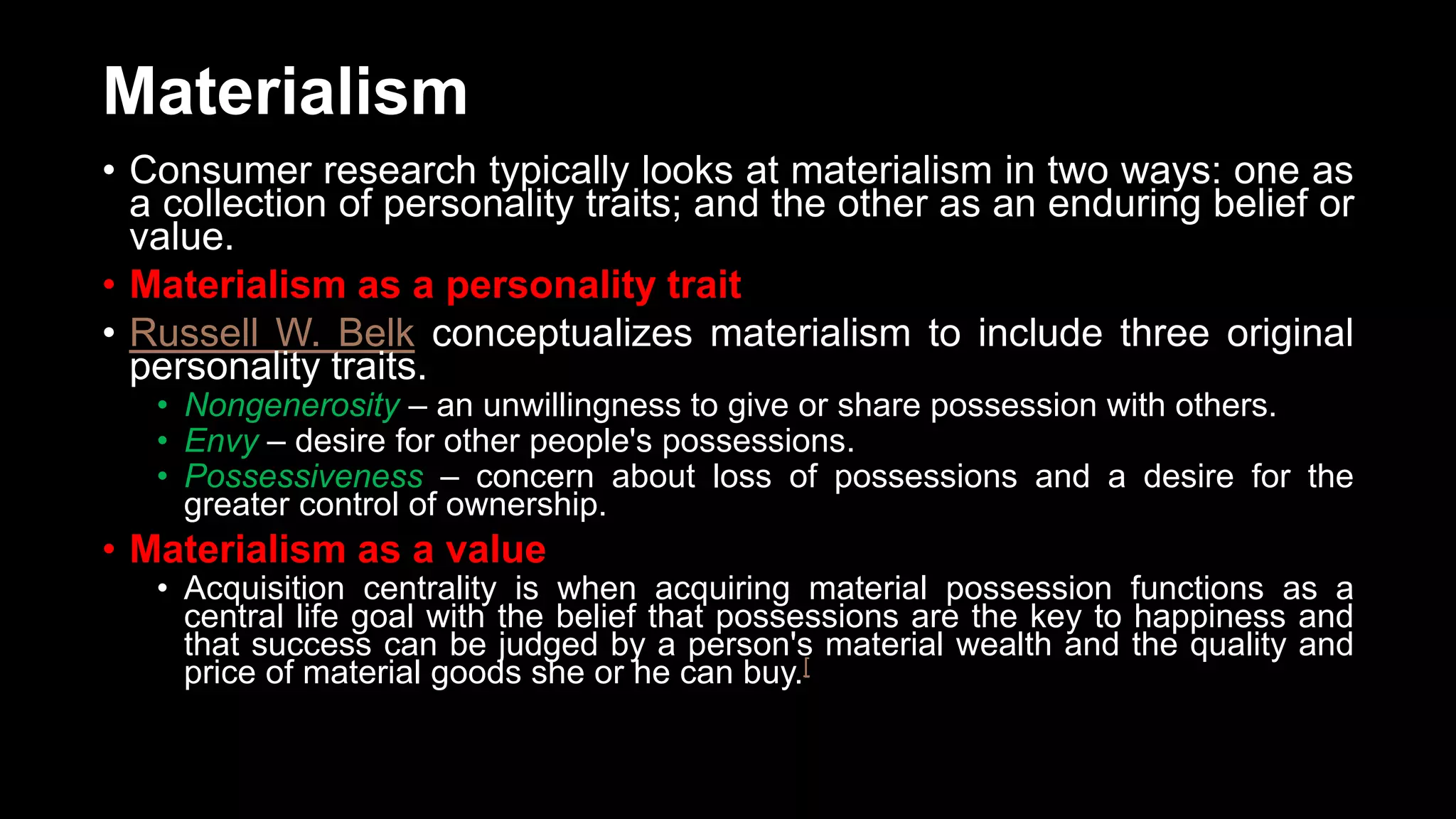 Materialism

• Consumer research typically looks at materialism in two ways: one as a collection of personality traits; and the other as an enduring belief or value.

• Materialism as a personality trait

• Russell W. Belk conceptualizes materialism to include three original personality traits.
  • Nongenerosity – an unwillingness to give or share possession with others.
  • Envy – desire for other people's possessions.
  • Possessiveness – concern about loss of possessions and a desire for the greater control of ownership.

• Materialism as a value
  • Acquisition centrality is when acquiring material possession functions as a central life goal with the belief that possessions are the key to happiness and that success can be judged by a person's material wealth and the quality and price of material goods she or he can buy.[